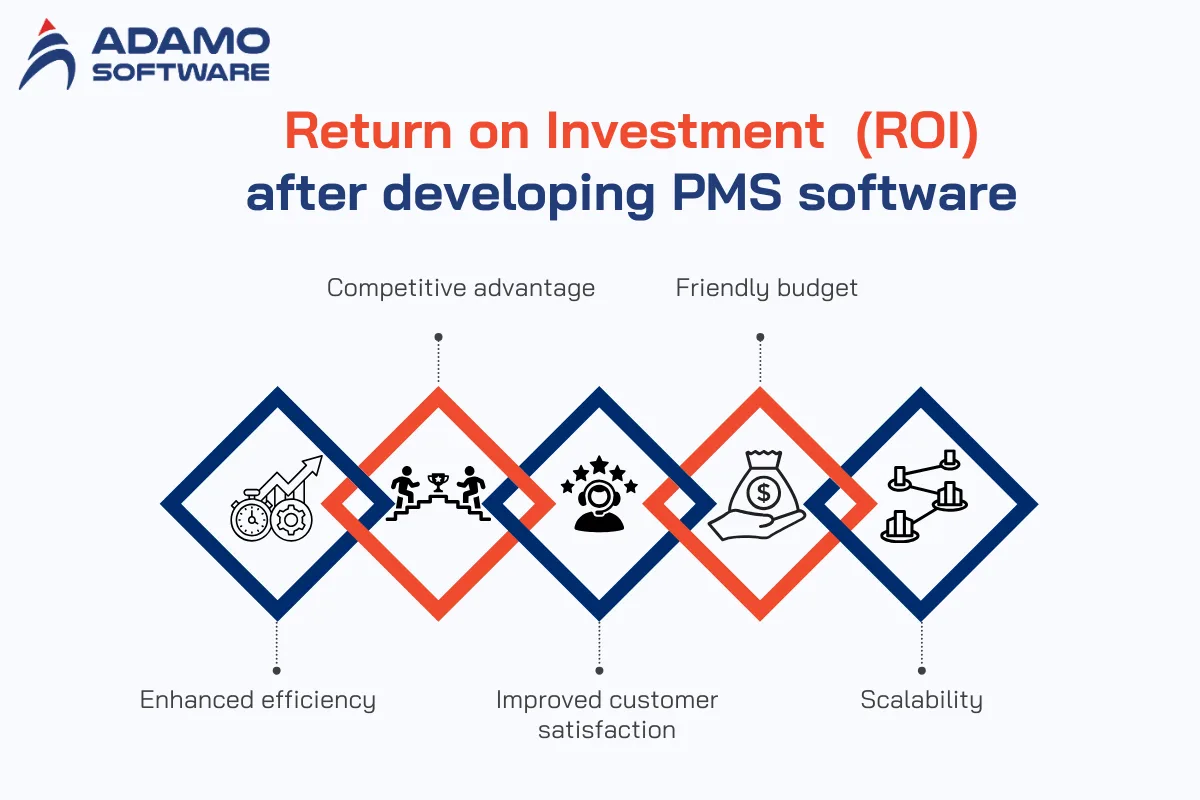 ADAMO SOFTWARE

Return on Investment (ROI) after developing PMS software

Competitive advantage

Friendly budget

Enhanced efficiency

Improved customer satisfaction

Scalability